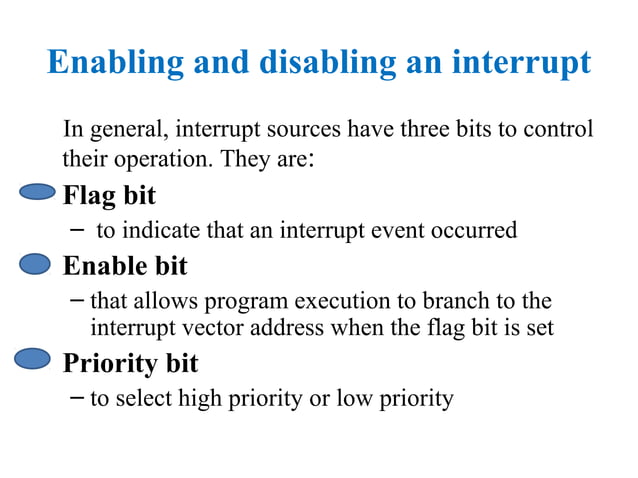 Enabling and disabling an interrupt

In general, interrupt sources have three bits to control their operation. They are:

Flag bit

– to indicate that an interrupt event occurred

Enable bit

– that allows program execution to branch to the interrupt vector address when the flag bit is set

Priority bit

– to select high priority or low priority